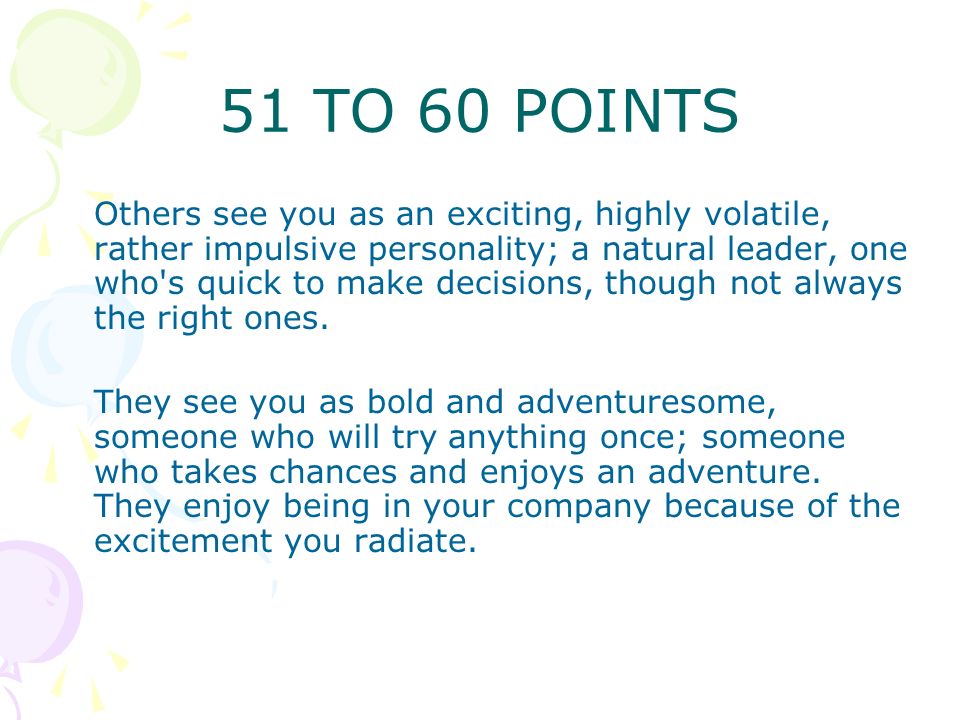 51 TO 60 POINTS

Others see you as an exciting, highly volatile, rather impulsive personality; a natural leader, one who's quick to make decisions, though not always the right ones.

They see you as bold and adventuresome, someone who will try anything once; someone who takes chances and enjoys an adventure. They enjoy being in your company because of the excitement you radiate.